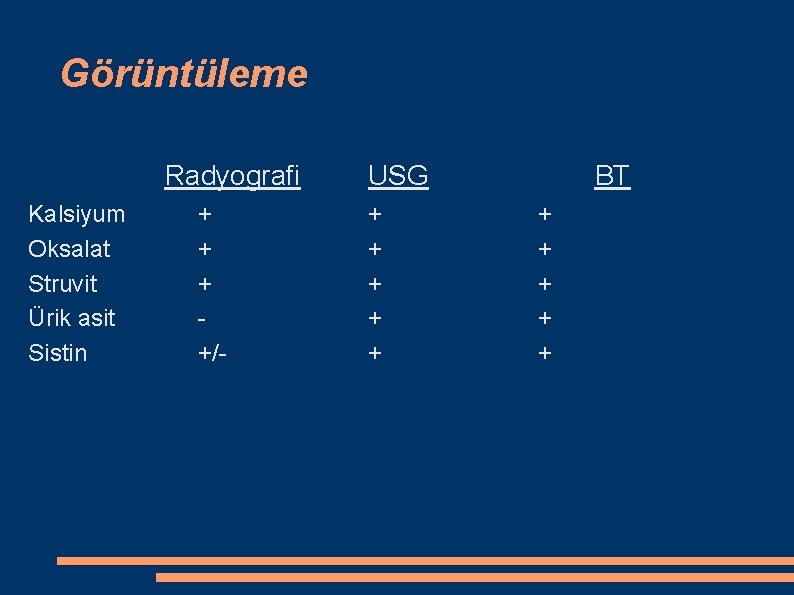 Görüntüleme

|  | Radyografi | USG | BT |
|---|---|---|---|
| Kalsiyum | + | + | + |
| Oksalat | + | + | + |
| Struvit | + | + | + |
| Ürik asit | - | + | + |
| Sistin | +/- | + | + |